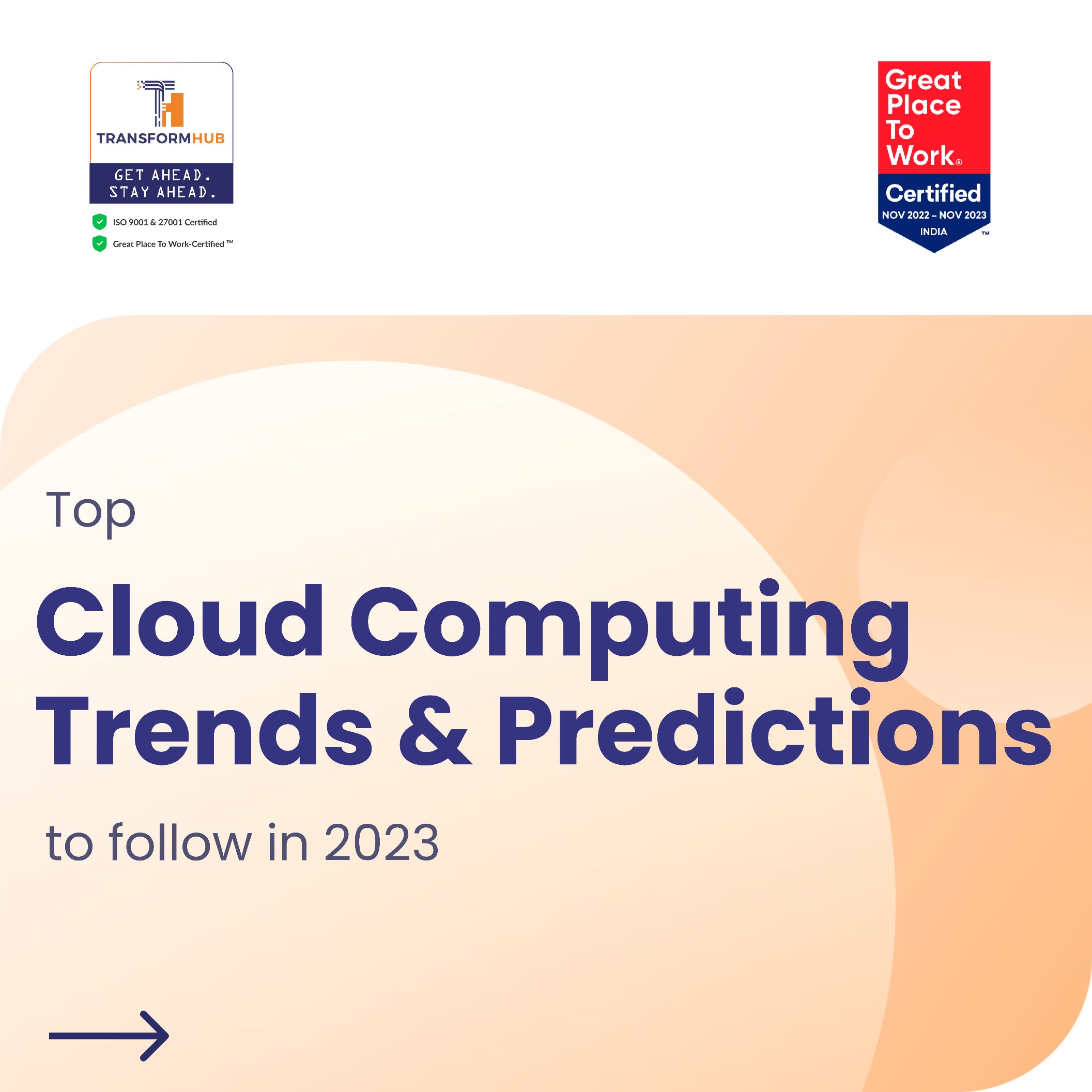 TRANSFORMHUB

GET AHEAD.
STAY AHEAD.

ISO 9001 & 27001 Certified

Great Place To Work-Certified ™

Great Place To Work®

Certified

NOV 2022 – NOV 2023

INDIA

™

Top

Cloud Computing Trends & Predictions

to follow in 2023